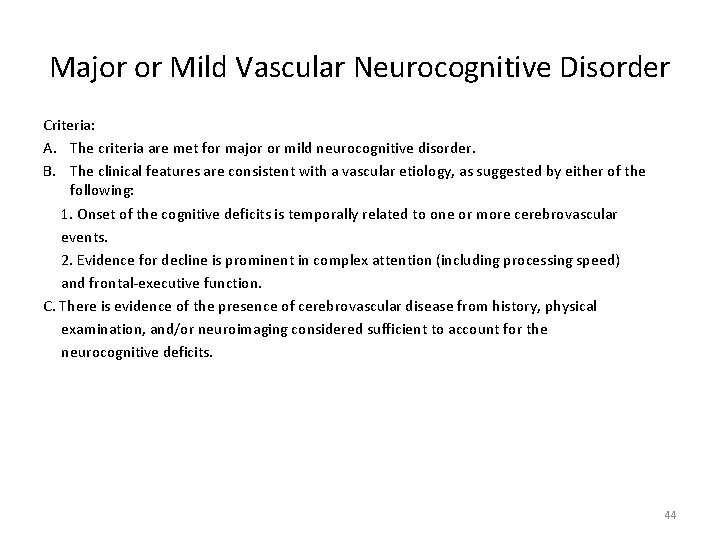 Major or Mild Vascular Neurocognitive Disorder

Criteria:

A. The criteria are met for major or mild neurocognitive disorder.

B. The clinical features are consistent with a vascular etiology, as suggested by either of the following:

1. Onset of the cognitive deficits is temporally related to one or more cerebrovascular events.

2. Evidence for decline is prominent in complex attention (including processing speed) and frontal-executive function.

C. There is evidence of the presence of cerebrovascular disease from history, physical examination, and/or neuroimaging considered sufficient to account for the neurocognitive deficits.

44